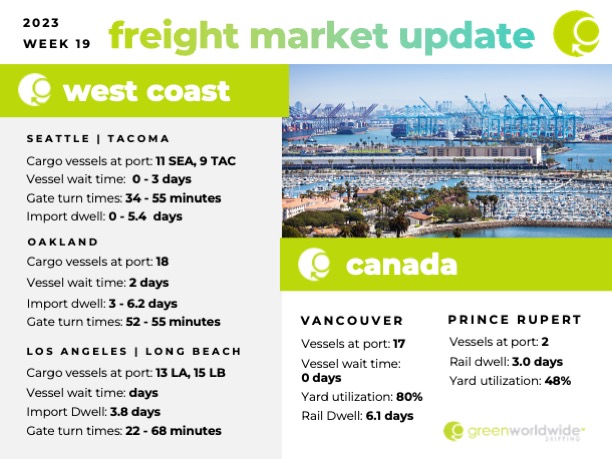 2023
WEEK 19

freight market update

west coast

SEATTLE | TACOMA

Cargo vessels at port: 11 SEA, 9 TAC
Vessel wait time: 0 - 3 days
Gate turn times: 34 - 55 minutes
Import dwell: 0 - 5.4 days

OAKLAND

Cargo vessels at port: 18
Vessel wait time: 2 days
Import dwell: 3 - 6.2 days
Gate turn times: 52 - 55 minutes

LOS ANGELES | LONG BEACH

Cargo vessels at port: 13 LA, 15 LB
Vessel wait time: days
Import Dwell: 3.8 days
Gate turn times: 22 - 68 minutes

canada

VANCOUVER

Vessels at port: 17
Vessel wait time: 0 days
Yard utilization: 80%
Rail Dwell: 6.1 days

PRINCE RUPERT

Vessels at port: 2
Rail dwell: 3.0 days
Yard utilization: 48%

greenworldwide
SHIPPING